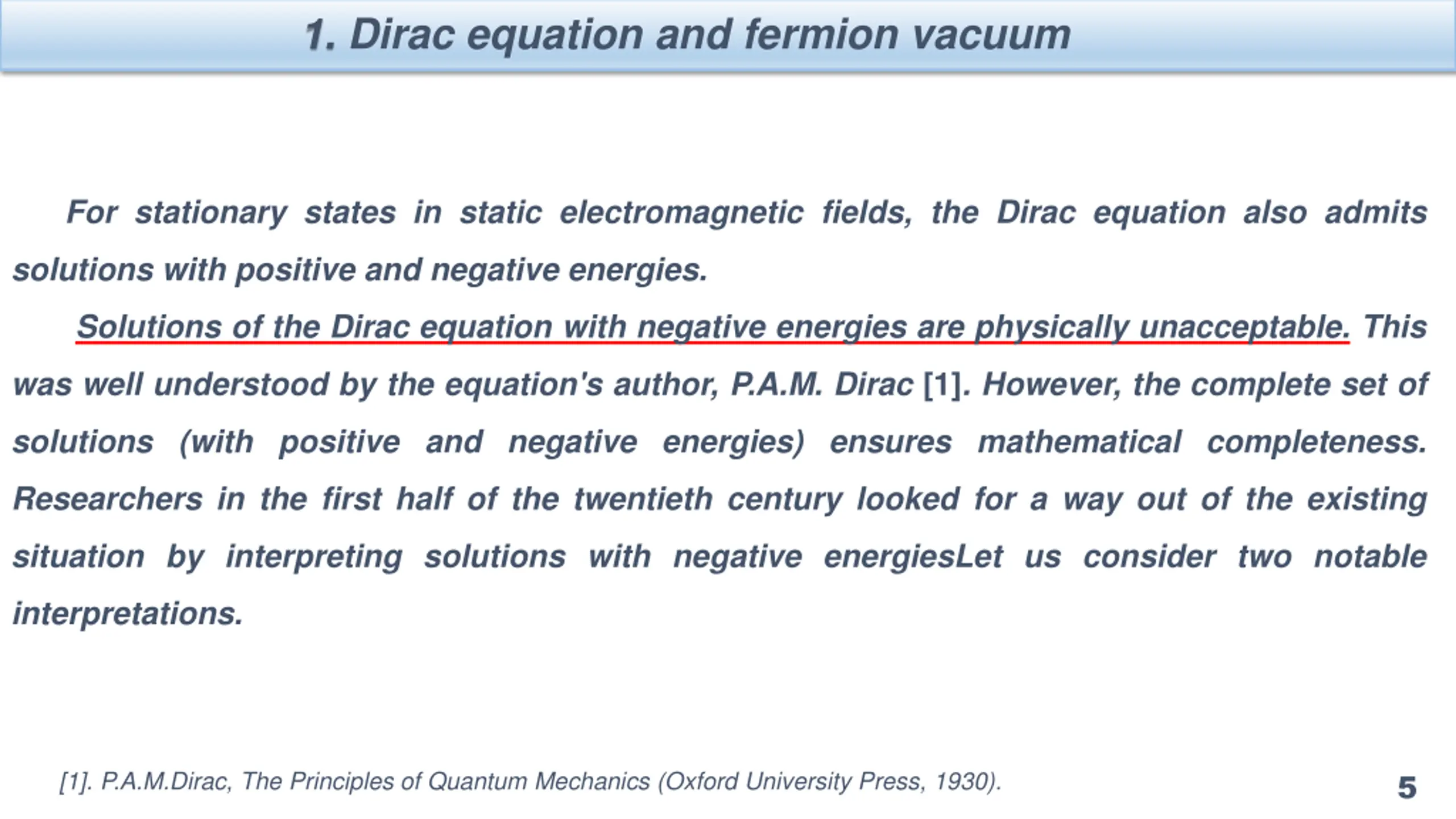 1. Dirac equation and fermion vacuum

For stationary states in static electromagnetic fields, the Dirac equation also admits solutions with positive and negative energies.

Solutions of the Dirac equation with negative energies are physically unacceptable. This was well understood by the equation's author, P.A.M. Dirac [1]. However, the complete set of solutions (with positive and negative energies) ensures mathematical completeness. Researchers in the first half of the twentieth century looked for a way out of the existing situation by interpreting solutions with negative energiesLet us consider two notable interpretations.

[1]. P.A.M.Dirac, The Principles of Quantum Mechanics (Oxford University Press, 1930).

5